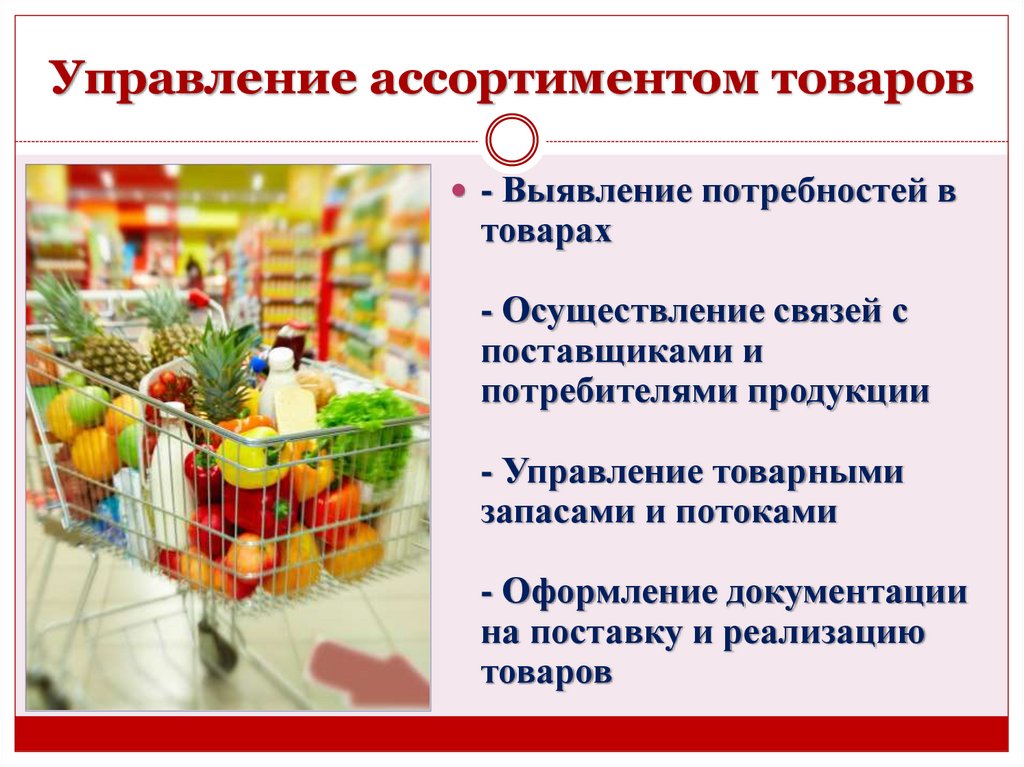 Управление ассортиментом товаров

- Выявление потребностей в товарах

- Осуществление связей с поставщиками и потребителями продукции

- Управление товарными запасами и потоками

- Оформление документации на поставку и реализацию товаров